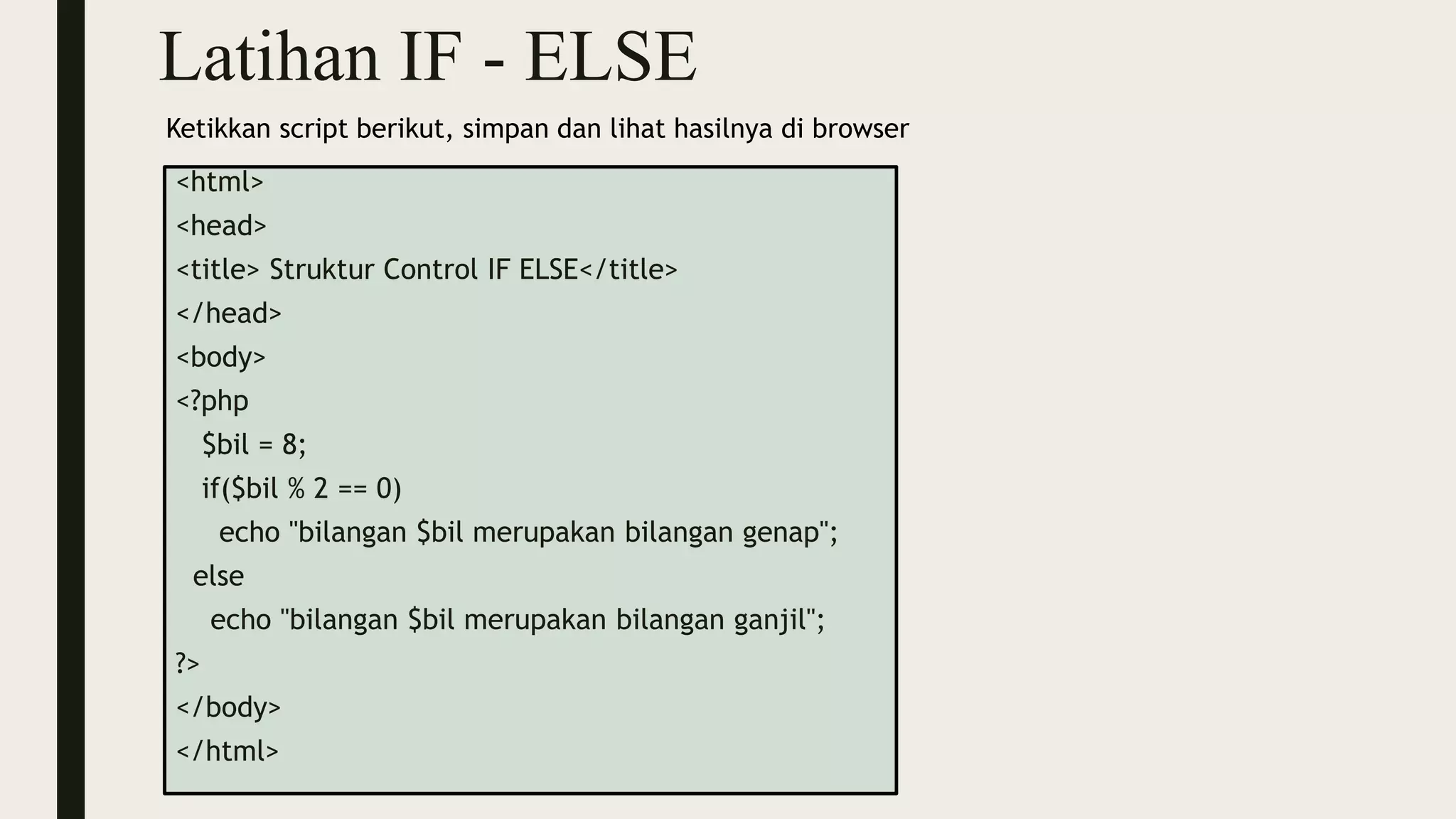 Latihan IF - ELSE

Ketikkan script berikut, simpan dan lihat hasilnya di browser

<html>
<head>
<title> Struktur Control IF ELSE</title>
</head>
<body>
<?php
   $bil = 8;
   if($bil % 2 == 0)
     echo "bilangan $bil merupakan bilangan genap";
  else
    echo "bilangan $bil merupakan bilangan ganjil";
?>
</body>
</html>